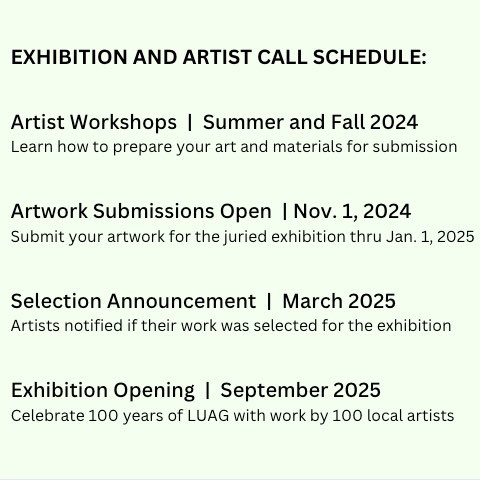 EXHIBITION AND ARTIST CALL SCHEDULE:

Artist Workshops | Summer and Fall 2024
Learn how to prepare your art and materials for submission

Artwork Submissions Open | Nov. 1, 2024
Submit your artwork for the juried exhibition thru Jan. 1, 2025

Selection Announcement | March 2025
Artists notified if their work was selected for the exhibition

Exhibition Opening | September 2025
Celebrate 100 years of LUAG with work by 100 local artists